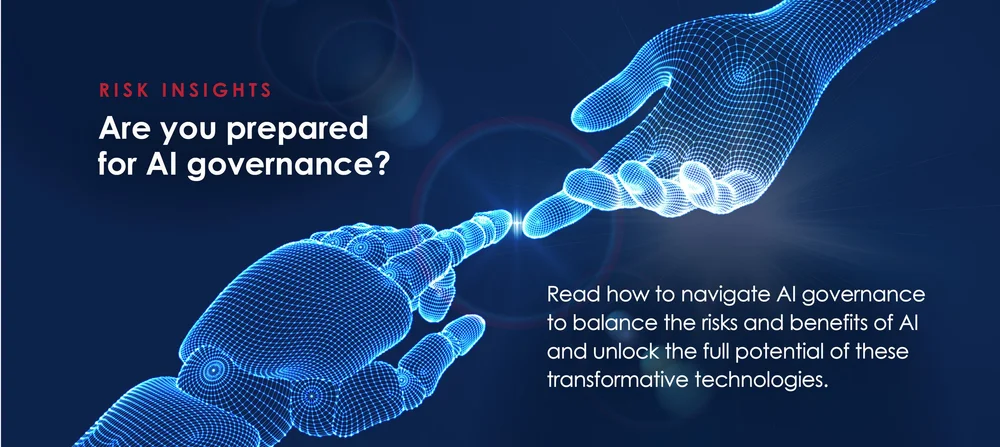 RISK INSIGHTS

Are you prepared for AI governance?

Read how to navigate AI governance to balance the risks and benefits of AI and unlock the full potential of these transformative technologies.